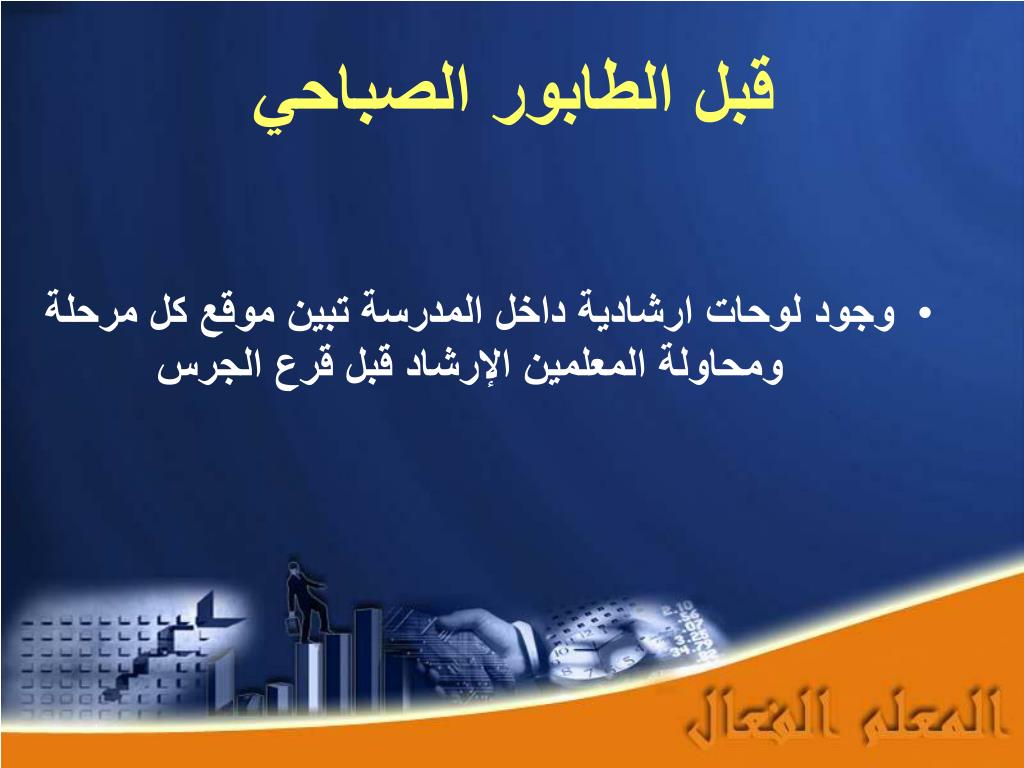 قبل الطابور الصباحي

• وجود لوحات ارشادية داخل المدرسة تبين موقع كل مرحلة ومحاولة المعلمين الإرشاد قبل قرع الجرس

المعلم الفعال